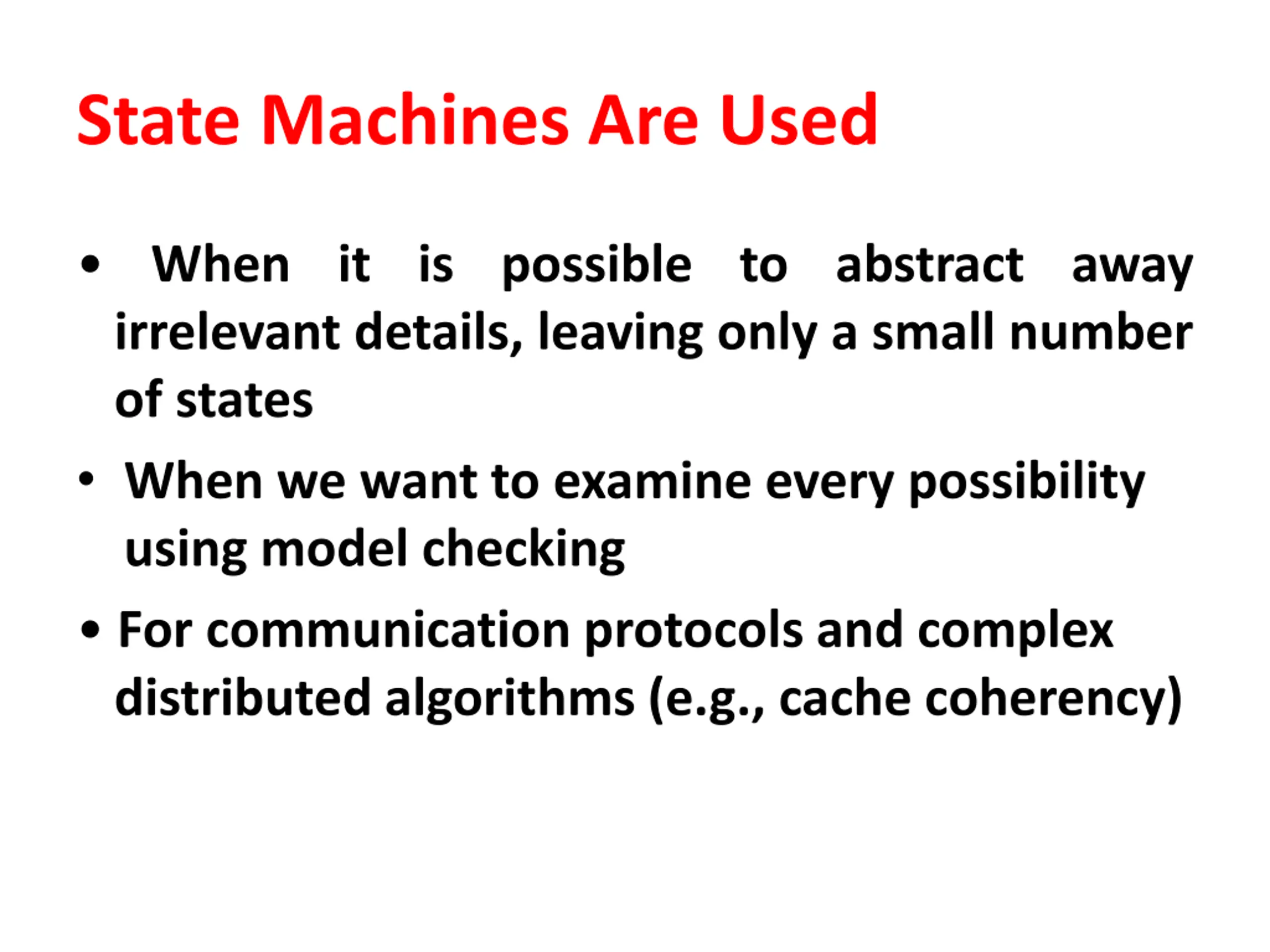 State Machines Are Used

• When it is possible to abstract away irrelevant details, leaving only a small number of states

• When we want to examine every possibility using model checking

• For communication protocols and complex distributed algorithms (e.g., cache coherency)